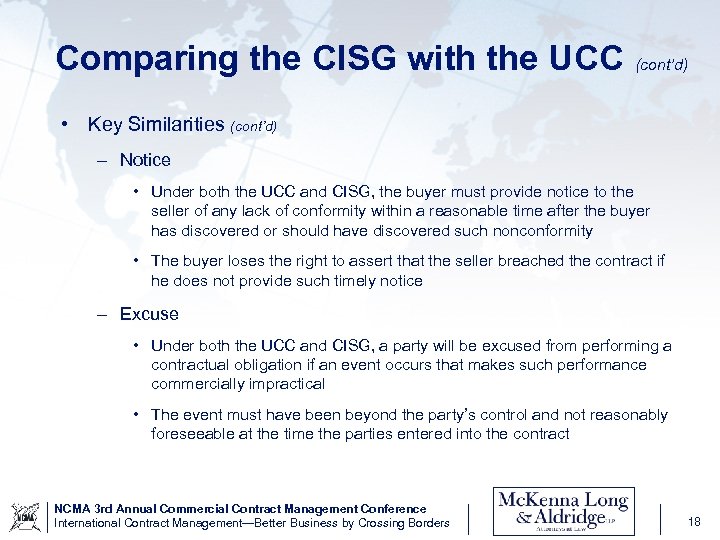 Comparing the CISG with the UCC (cont'd)

• Key Similarities (cont'd)

– Notice

• Under both the UCC and CISG, the buyer must provide notice to the seller of any lack of conformity within a reasonable time after the buyer has discovered or should have discovered such nonconformity

• The buyer loses the right to assert that the seller breached the contract if he does not provide such timely notice

– Excuse

• Under both the UCC and CISG, a party will be excused from performing a contractual obligation if an event occurs that makes such performance commercially impractical

• The event must have been beyond the party's control and not reasonably foreseeable at the time the parties entered into the contract

NCMA

NCMA 3rd Annual Commercial Contract Management Conference
International Contract Management—Better Business by Crossing Borders

McKenna Long & Aldridge LLP
Attorneys at Law

18